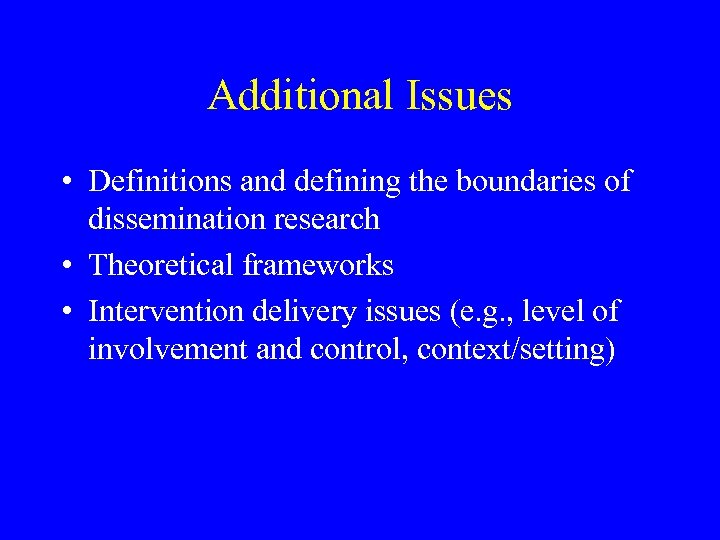 Additional Issues

• Definitions and defining the boundaries of dissemination research
• Theoretical frameworks
• Intervention delivery issues (e.g., level of involvement and control, context/setting)